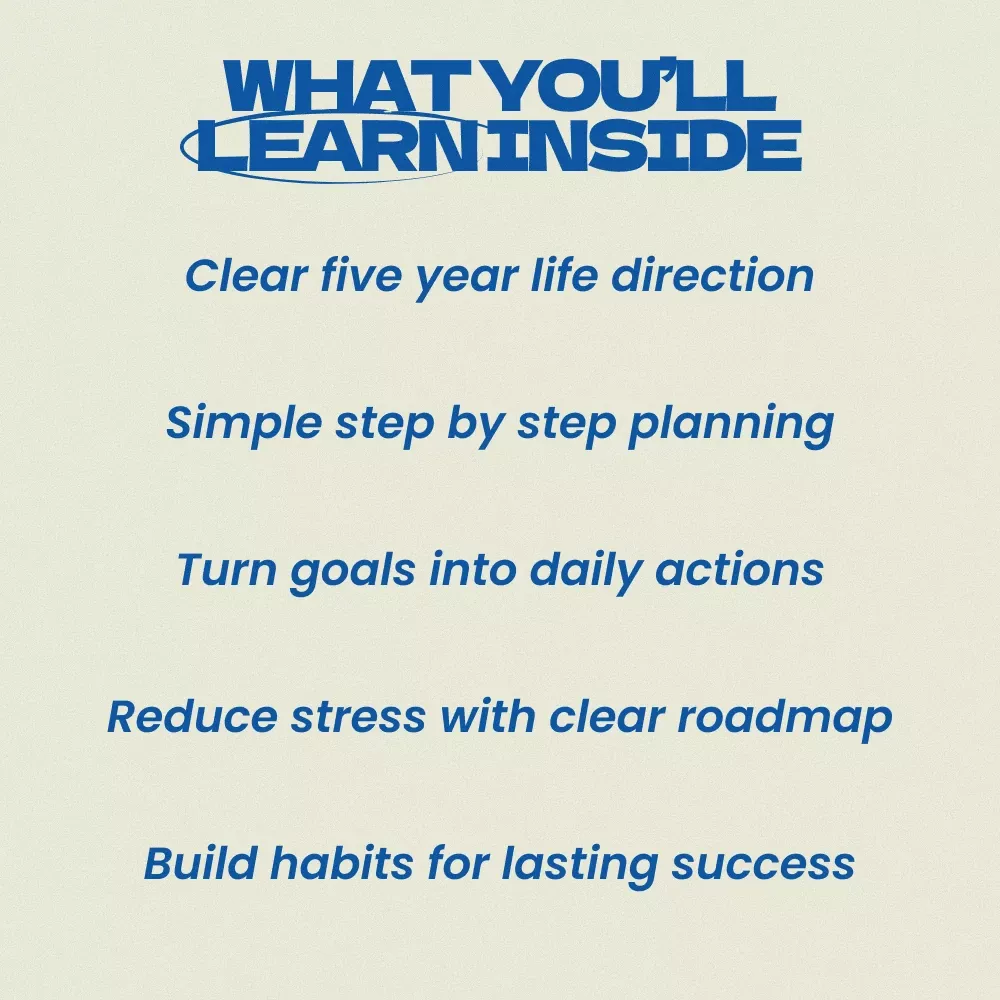 WHAT YOU'LL LEARN INSIDE

Clear five year life direction

Simple step by step planning

Turn goals into daily actions

Reduce stress with clear roadmap

Build habits for lasting success